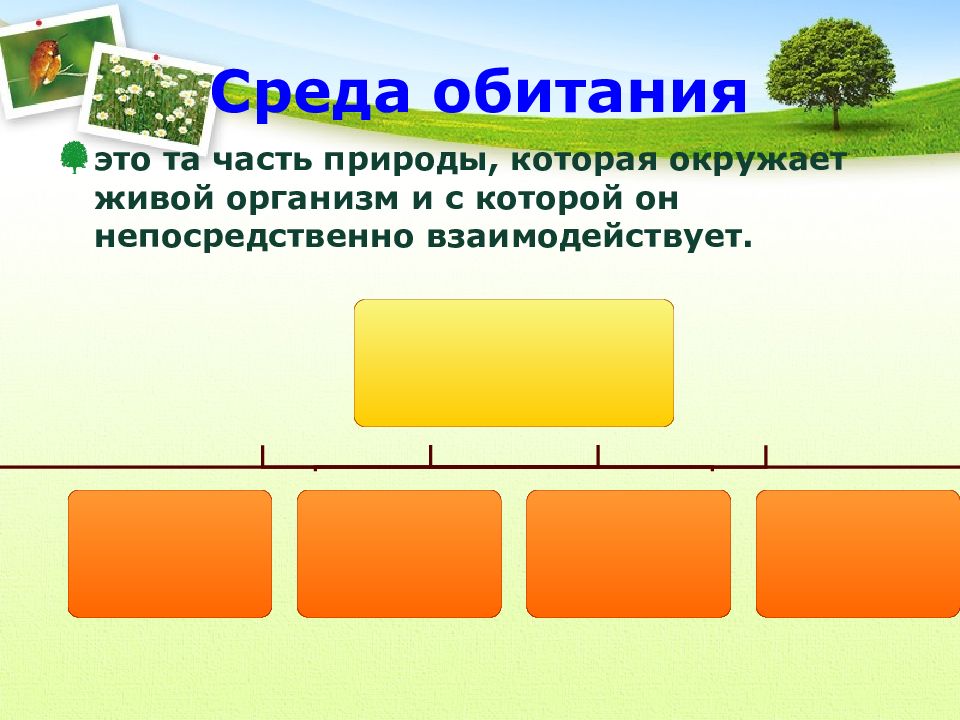 Среда обитания

это та часть природы, которая окружает живой организм и с которой он непосредственно взаимодействует.